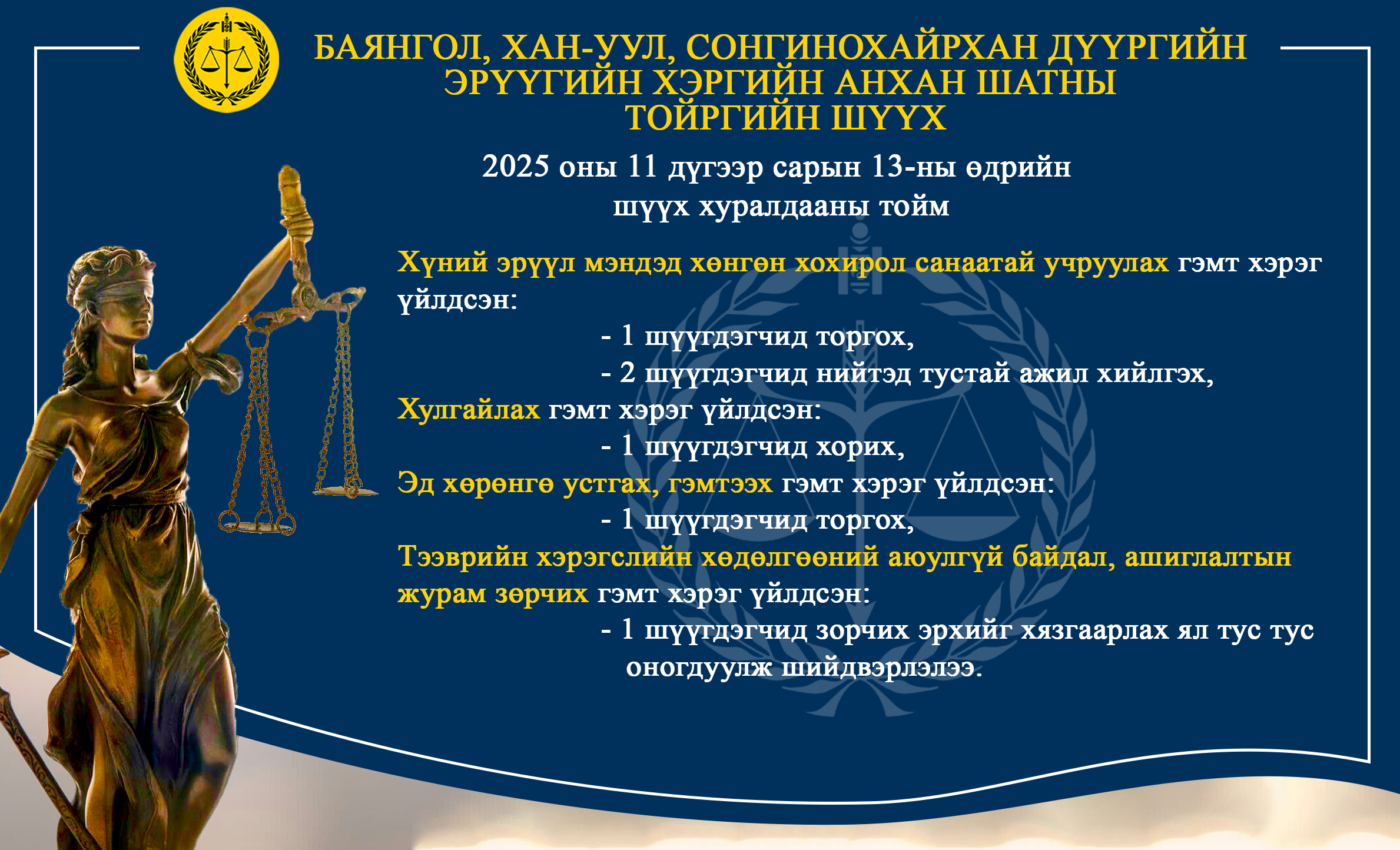 БАЯНГОЛ, ХАН-УУЛ, СОНГИНОХАЙРХАН ДҮҮРГИЙН ЭРҮҮГИЙН ХЭРГИЙН АНХАН ШАТНЫ ТОЙРГИЙН ШҮҮХ

2025 оны 11 дүгээр сарын 13-ны өдрийн шүүх хуралдааны тойм

Хүний эрүүл мэндэд хөнгөн хохирол санаатай учруулах гэмт хэрэг үйлдсэн:
- 1 шүүгдэгчид торгох,
- 2 шүүгдэгчид нийтэд тустай ажил хийлгэх,
Хулгайлах гэмт хэрэг үйлдсэн:
- 1 шүүгдэгчид хорих,
Эд хөрөнгө устгах, гэмтээх гэмт хэрэг үйлдсэн:
- 1 шүүгдэгчид торгох,
Тээврийн хэрэгслийн хөдөлгөөний аюулгүй байдал, ашиглалтын журам зөрчих гэмт хэрэг үйлдсэн:
- 1 шүүгдэгчид зорчих эрхийг хязгаарлах ял тус тус оногдуулж шийдвэрлэлээ.